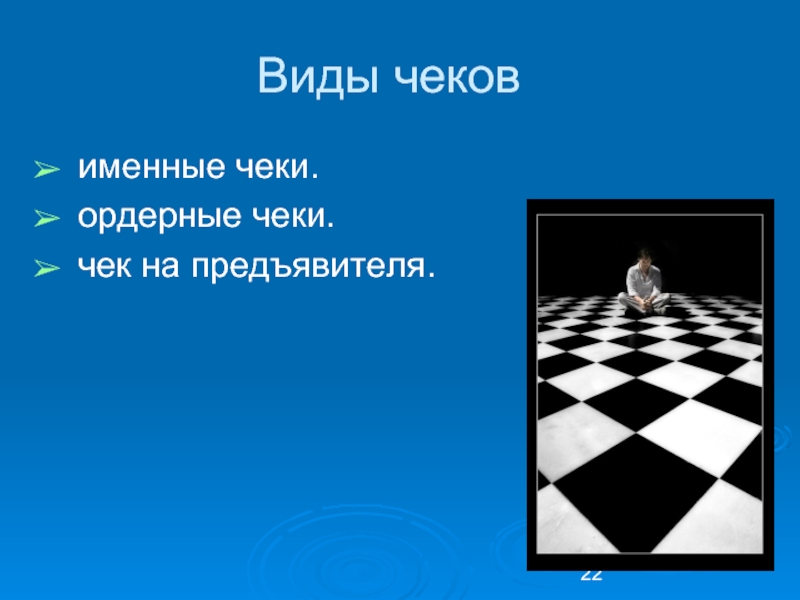 Виды чеков

➢ именные чеки.
➢ ордерные чеки.
➢ чек на предъявителя.

22